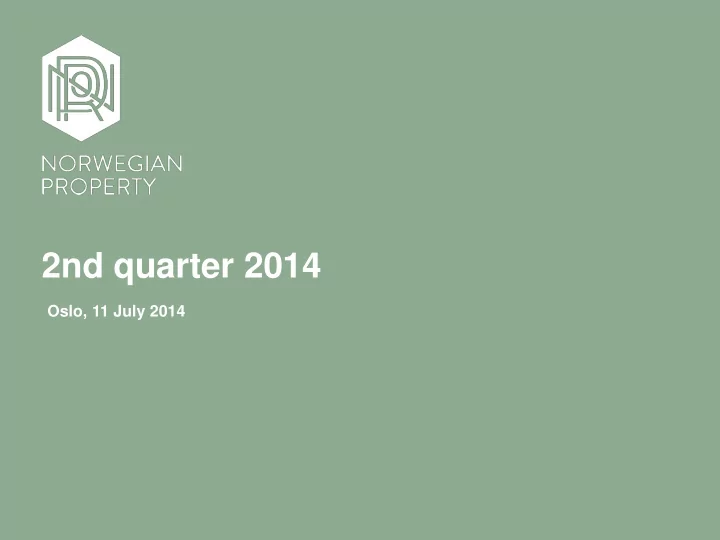 NORWEGIAN PROPERTY

2nd quarter 2014

Oslo, 11 July 2014